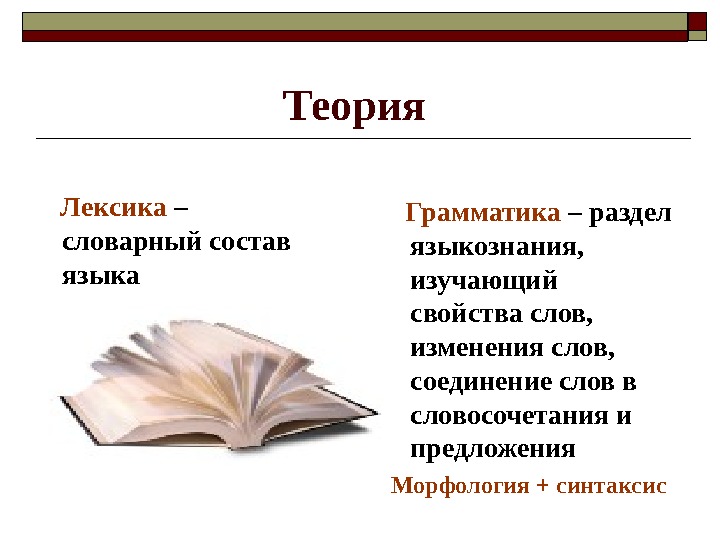 Теория

Лексика – словарный состав языка

Грамматика – раздел языкознания, изучающий свойства слов, изменения слов, соединение слов в словосочетания и предложения

Морфология + синтаксис